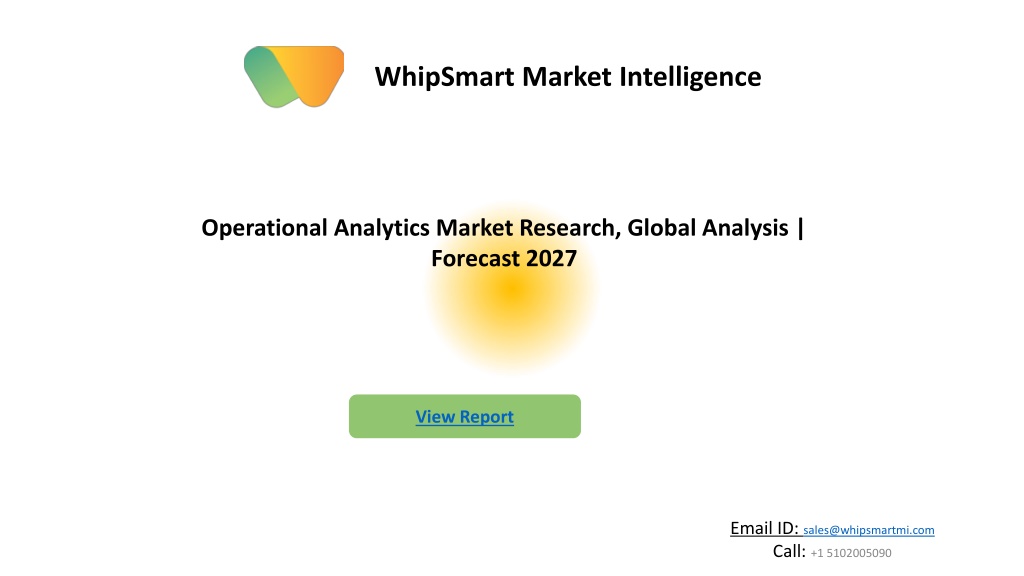 WhipSmart Market Intelligence

Operational Analytics Market Research, Global Analysis | Forecast 2027

View Report

Email ID: sales@whipsmartmi.com
Call: +1 5102005090